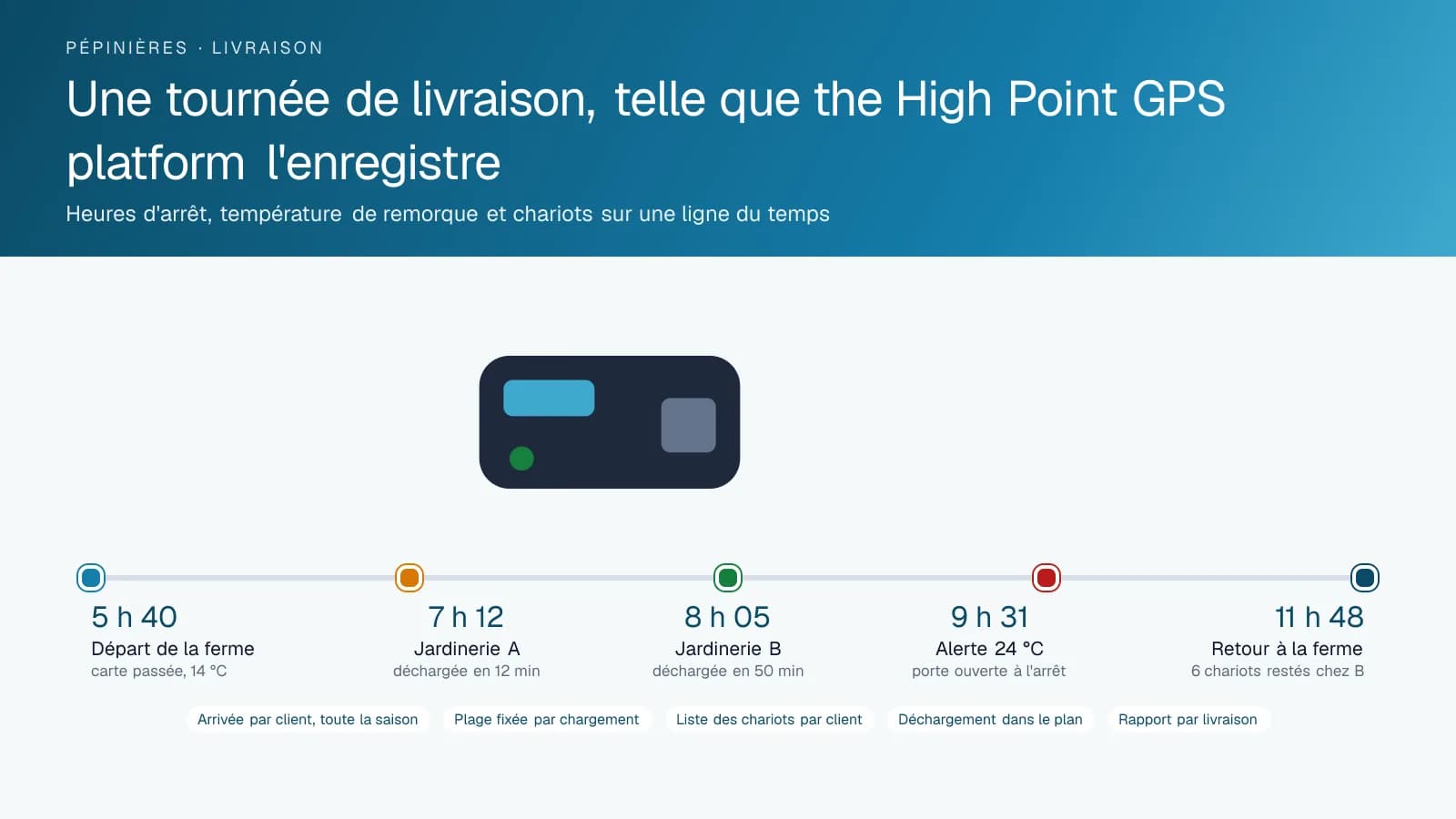 PÉPINIÈRES · LIVRAISON

Une tournée de livraison, telle que the High Point GPS platform l'enregistre

Heures d'arrêt, température de remorque et chariots sur une ligne du temps

5 h 40
Départ de la ferme
carte passée, 14 °C

7 h 12
Jardinerie A
déchargée en 12 min

8 h 05
Jardinerie B
déchargée en 50 min

9 h 31
Alerte 24 °C
porte ouverte à l'arrêt

11 h 48
Retour à la ferme
6 chariots restés chez B

Arrivée par client, toute la saison
Plage fixée par chargement
Liste des chariots par client
Déchargement dans le plan
Rapport par livraison